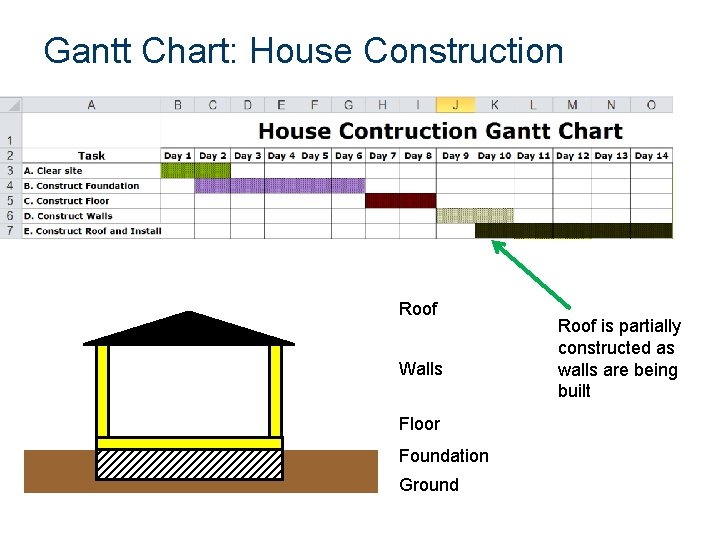 Gantt Chart: House Construction

| | A | B | C | D | E | F | G | H | I | J | K | L | M | N | O |
|---|---|---|---|---|---|---|---|---|---|---|---|---|---|---|---|
| 1 | | House Contruction Gantt Chart | | | | | | | | | | | | | |
| 2 | Task | Day 1 | Day 2 | Day 3 | Day 4 | Day 5 | Day 6 | Day 7 | Day 8 | Day 9 | Day 10 | Day 11 | Day 12 | Day 13 | Day 14 |
| 3 | A. Clear site | | | | | | | | | | | | | | |
| 4 | B. Construct Foundation | | | | | | | | | | | | | | |
| 5 | C. Construct Floor | | | | | | | | | | | | | | |
| 6 | D. Construct Walls | | | | | | | | | | | | | | |
| 7 | E. Construct Roof and Install | | | | | | | | | | | | | | |

Roof

Walls

Floor

Foundation

Ground

Roof is partially constructed as walls are being built